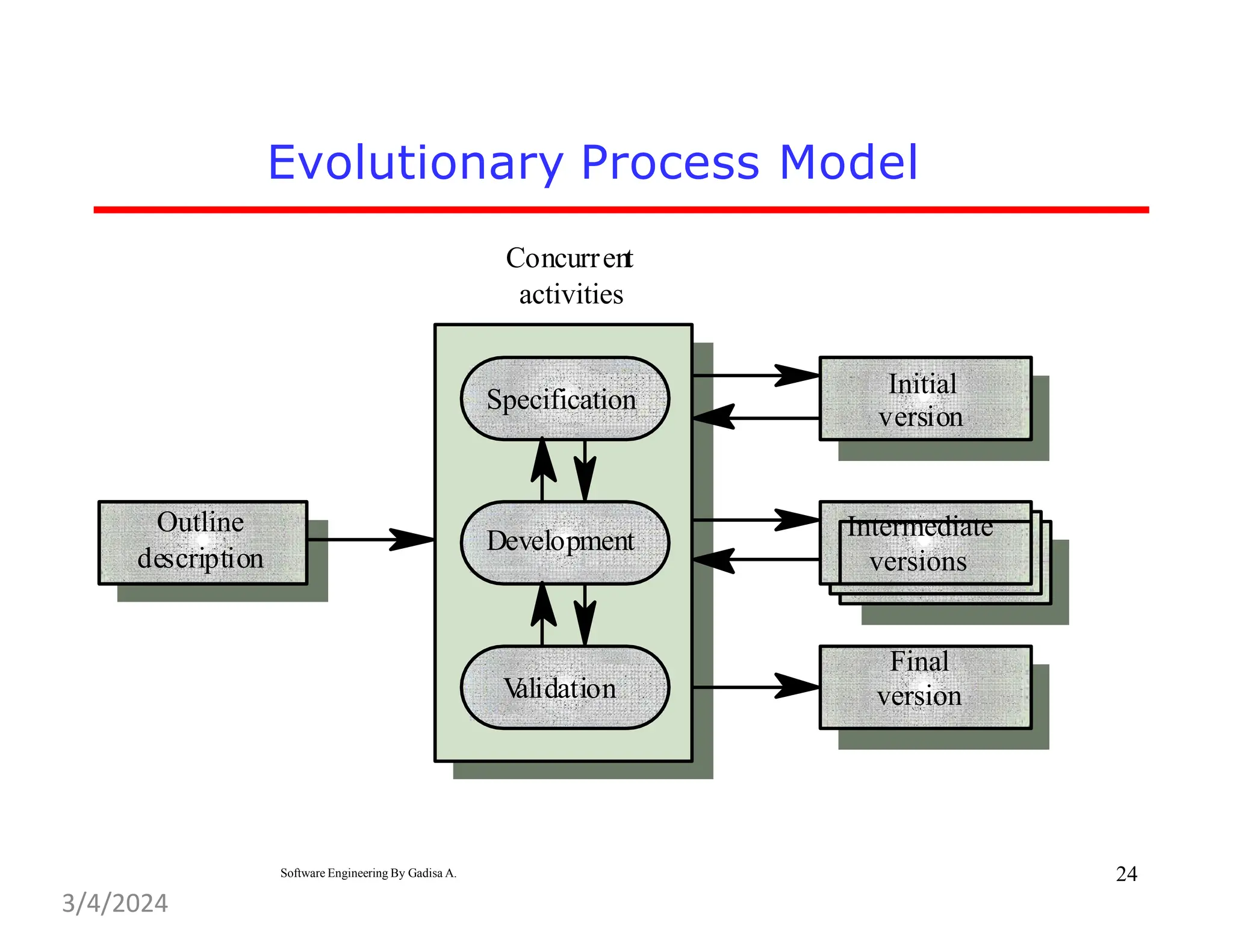 Evolutionary Process Model

Concurrent activities

Outline description

Specification

Development

Validation

Initial version

Intermediate versions

Final version

Software Engineering By Gadisa A.

24

3/4/2024